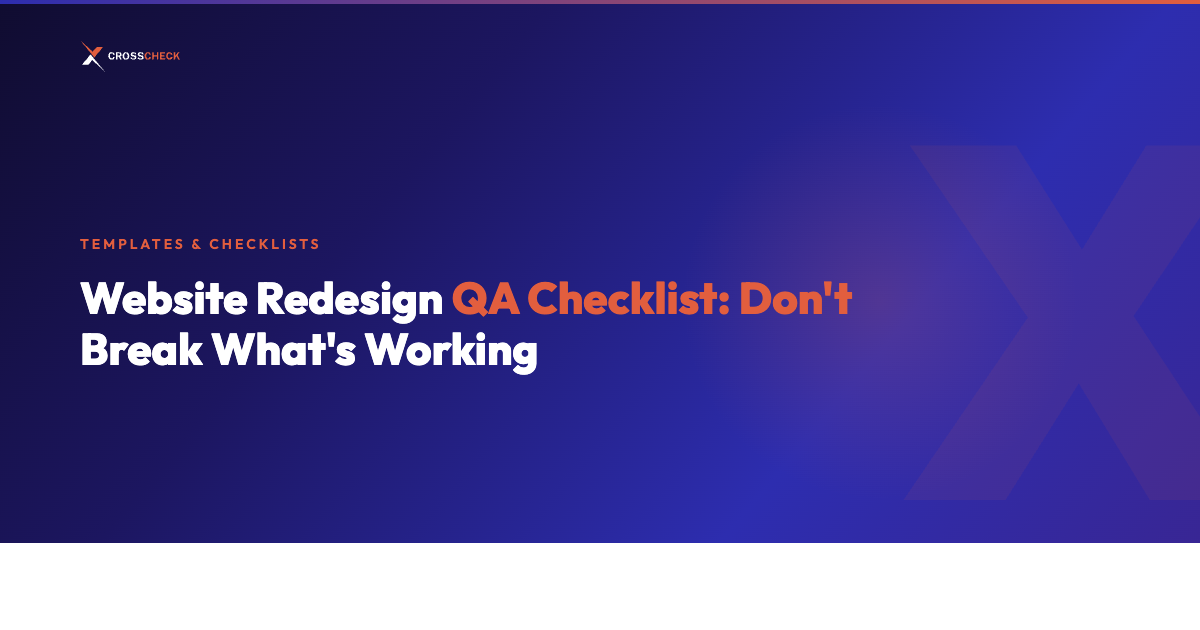 CROSSCHECK

TEMPLATES & CHECKLISTS

Website Redesign QA Checklist: Don't Break What's Working